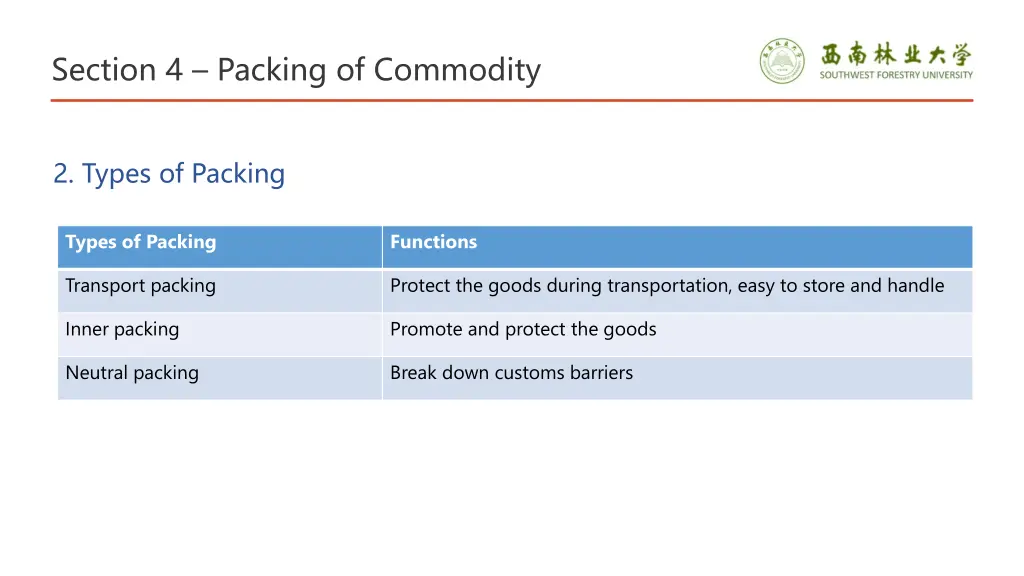 Section 4 – Packing of Commodity

西南林业大学
SOUTHWEST FORESTRY UNIVERSITY

2. Types of Packing

| Types of Packing | Functions |
|---|---|
| Transport packing | Protect the goods during transportation, easy to store and handle |
| Inner packing | Promote and protect the goods |
| Neutral packing | Break down customs barriers |